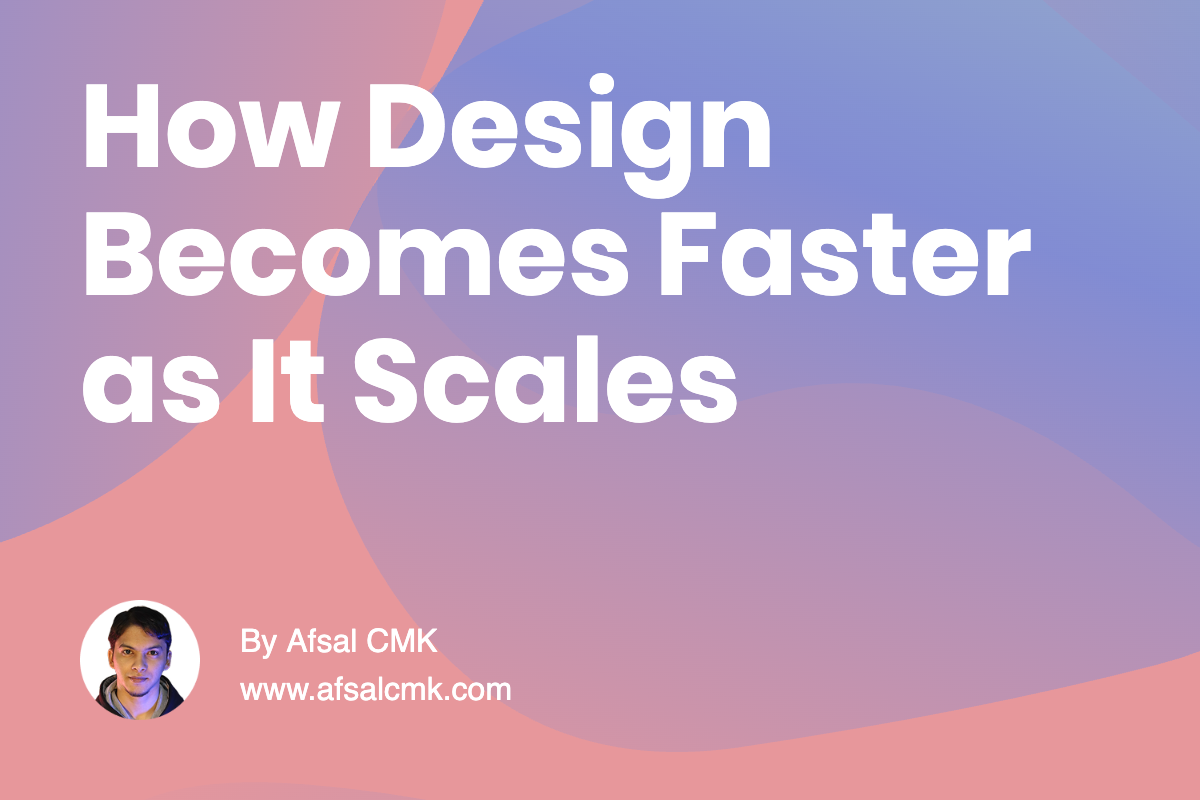 How Design Becomes Faster as It Scales

By Afsal CMK
www.afsalcmk.com